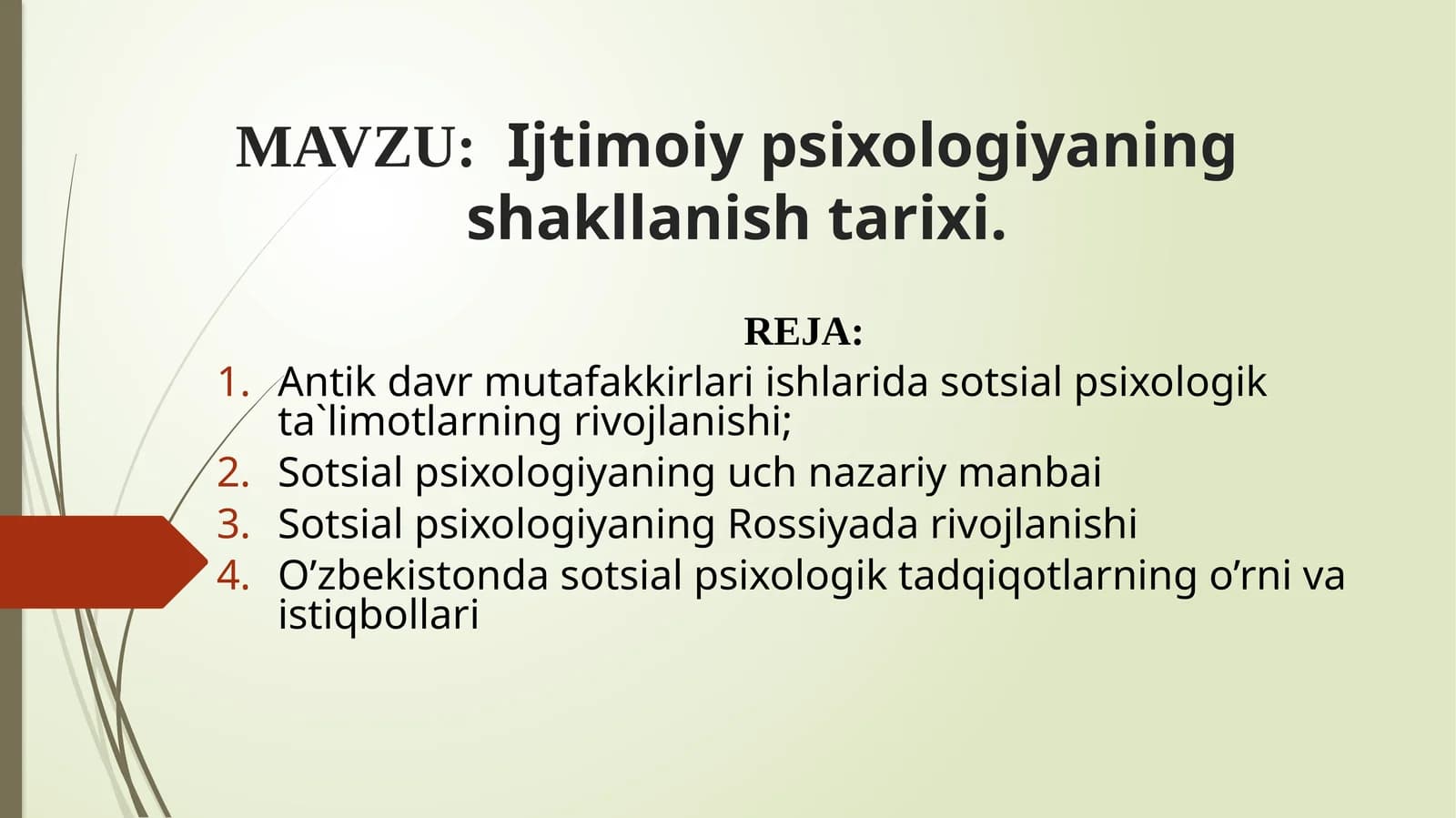 MAVZU: Ijtimoiy psixologiyaning shakllanish tarixi.

REJA:

1. Antik davr mutafakkirlari ishlarida sotsial psixologik ta`limotlarning rivojlanishi;
2. Sotsial psixologiyaning uch nazariy manbai
3. Sotsial psixologiyaning Rossiyada rivojlanishi
4. O’zbekistonda sotsial psixologik tadqiqotlarning o’rni va istiqbollari